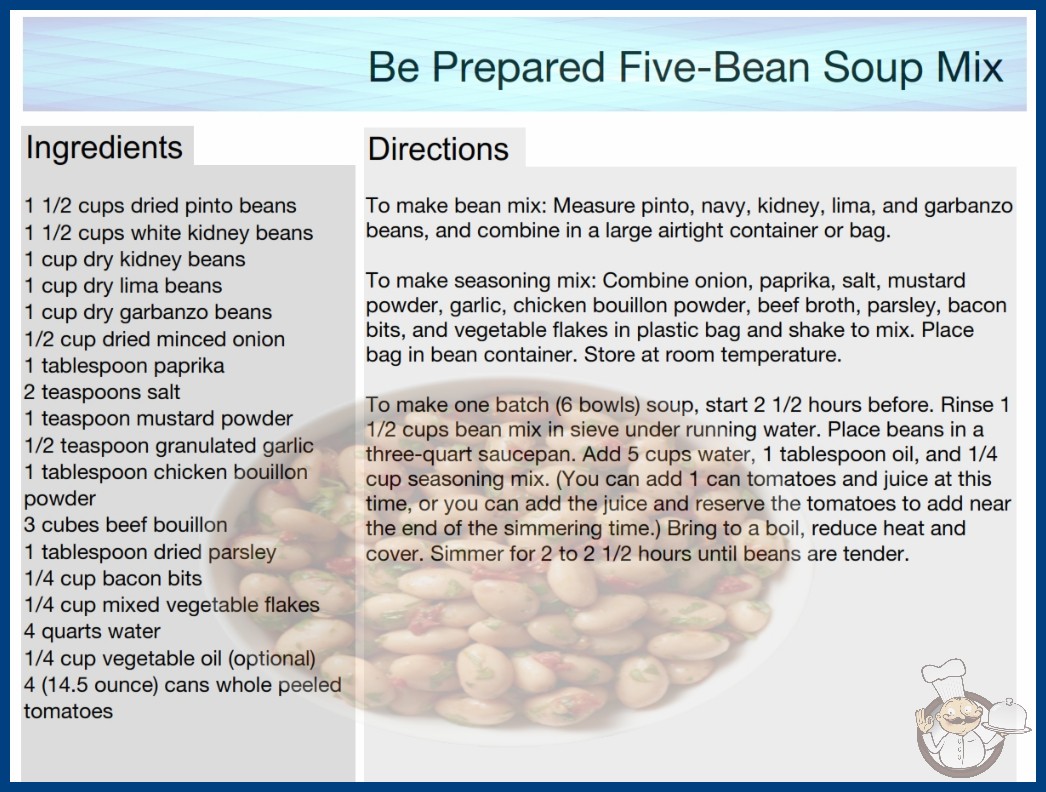 Be Prepared Five-Bean Soup Mix

Ingredients

1 1/2 cups dried pinto beans
1 1/2 cups white kidney beans
1 cup dry kidney beans
1 cup dry lima beans
1 cup dry garbanzo beans
1/2 cup dried minced onion
1 tablespoon paprika
2 teaspoons salt
1 teaspoon mustard powder
1/2 teaspoon granulated garlic
1 tablespoon chicken bouillon powder
3 cubes beef bouillon
1 tablespoon dried parsley
1/4 cup bacon bits
1/4 cup mixed vegetable flakes
4 quarts water
1/4 cup vegetable oil (optional)
4 (14.5 ounce) cans whole peeled tomatoes

Directions

To make bean mix: Measure pinto, navy, kidney, lima, and garbanzo beans, and combine in a large airtight container or bag.

To make seasoning mix: Combine onion, paprika, salt, mustard powder, garlic, chicken bouillon powder, beef broth, parsley, bacon bits, and vegetable flakes in plastic bag and shake to mix. Place bag in bean container. Store at room temperature.

To make one batch (6 bowls) soup, start 2 1/2 hours before. Rinse 1 1/2 cups bean mix in sieve under running water. Place beans in a three-quart saucepan. Add 5 cups water, 1 tablespoon oil, and 1/4 cup seasoning mix. (You can add 1 can tomatoes and juice at this time, or you can add the juice and reserve the tomatoes to add near the end of the simmering time.) Bring to a boil, reduce heat and cover. Simmer for 2 to 2 1/2 hours until beans are tender.